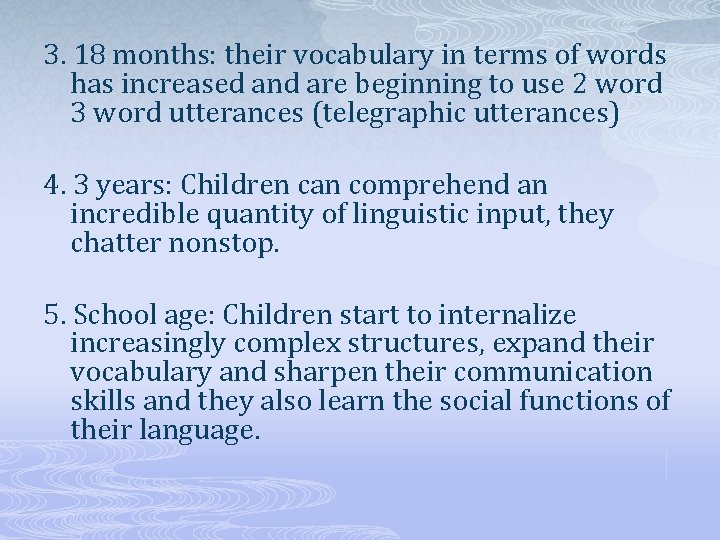 3. 18 months: their vocabulary in terms of words has increased and are beginning to use 2 word 3 word utterances (telegraphic utterances)

4. 3 years: Children can comprehend an incredible quantity of linguistic input, they chatter nonstop.

5. School age: Children start to internalize increasingly complex structures, expand their vocabulary and sharpen their communication skills and they also learn the social functions of their language.